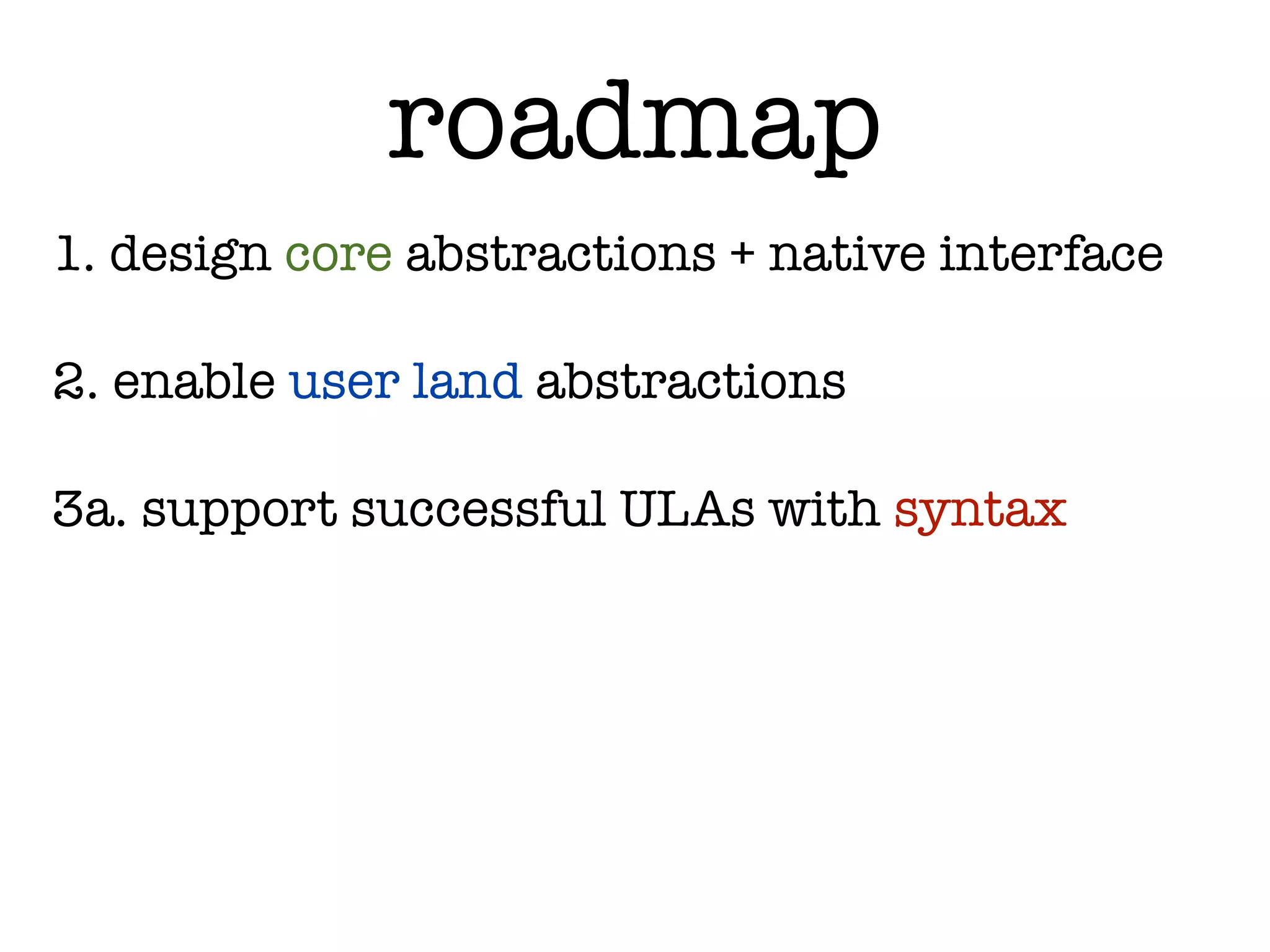 roadmap

1. design core abstractions + native interface

2. enable user land abstractions

3a. support successful ULAs with syntax